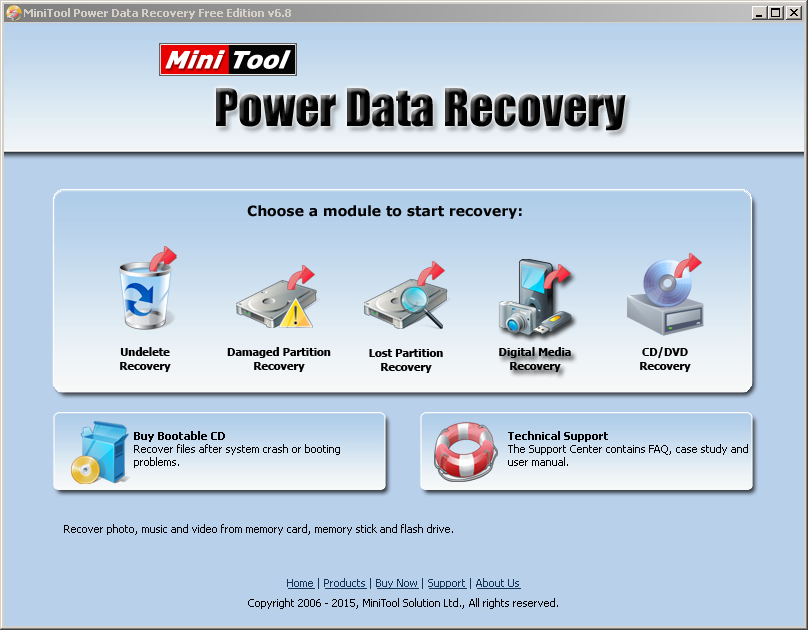 MiniTool Power Data Recovery Free Edition v6.8

Mini Tool

Power Data Recovery

Choose a module to start recovery:

Undelete Recovery

Damaged Partition Recovery

Lost Partition Recovery

Digital Media Recovery

CD/DVD Recovery

Buy Bootable CD
Recover files after system crash or booting problems.

Technical Support
The Support Center contains FAQ, case study and user manual.

Recover photo, music and video from memory card, memory stick and flash drive.

Home | Products | Buy Now | Support | About Us

Copyright 2006 - 2015, MiniTool Solution Ltd., All rights reserved.